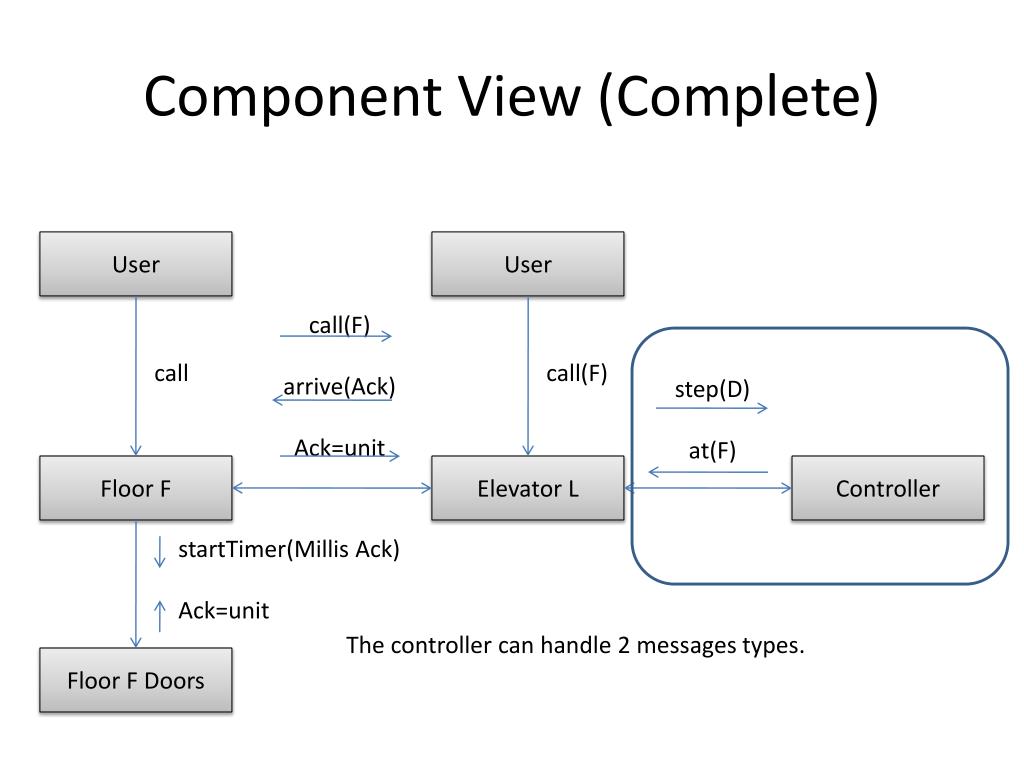 Component View (Complete)

User

User

call(F)

call

arrive(Ack)

call(F)

step(D)

Ack=unit

at(F)

Floor F

Elevator L

Controller

startTimer(Millis Ack)

Ack=unit

The controller can handle 2 messages types.

Floor F Doors